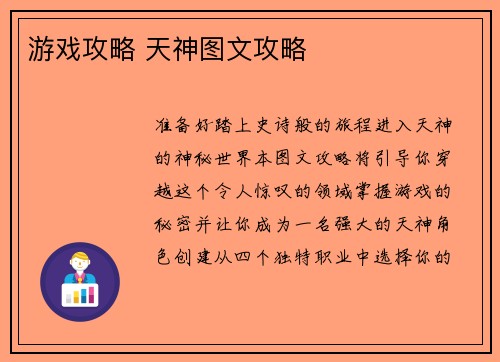 游戏攻略 天神图文攻略

准备好踏上史诗般的旅程进入天神的神秘世界本图文攻略将引导你穿越这个令人惊叹的领域掌握游戏的秘密并让你成为一名强大的天神角色创建从四个独特职业中选择你的